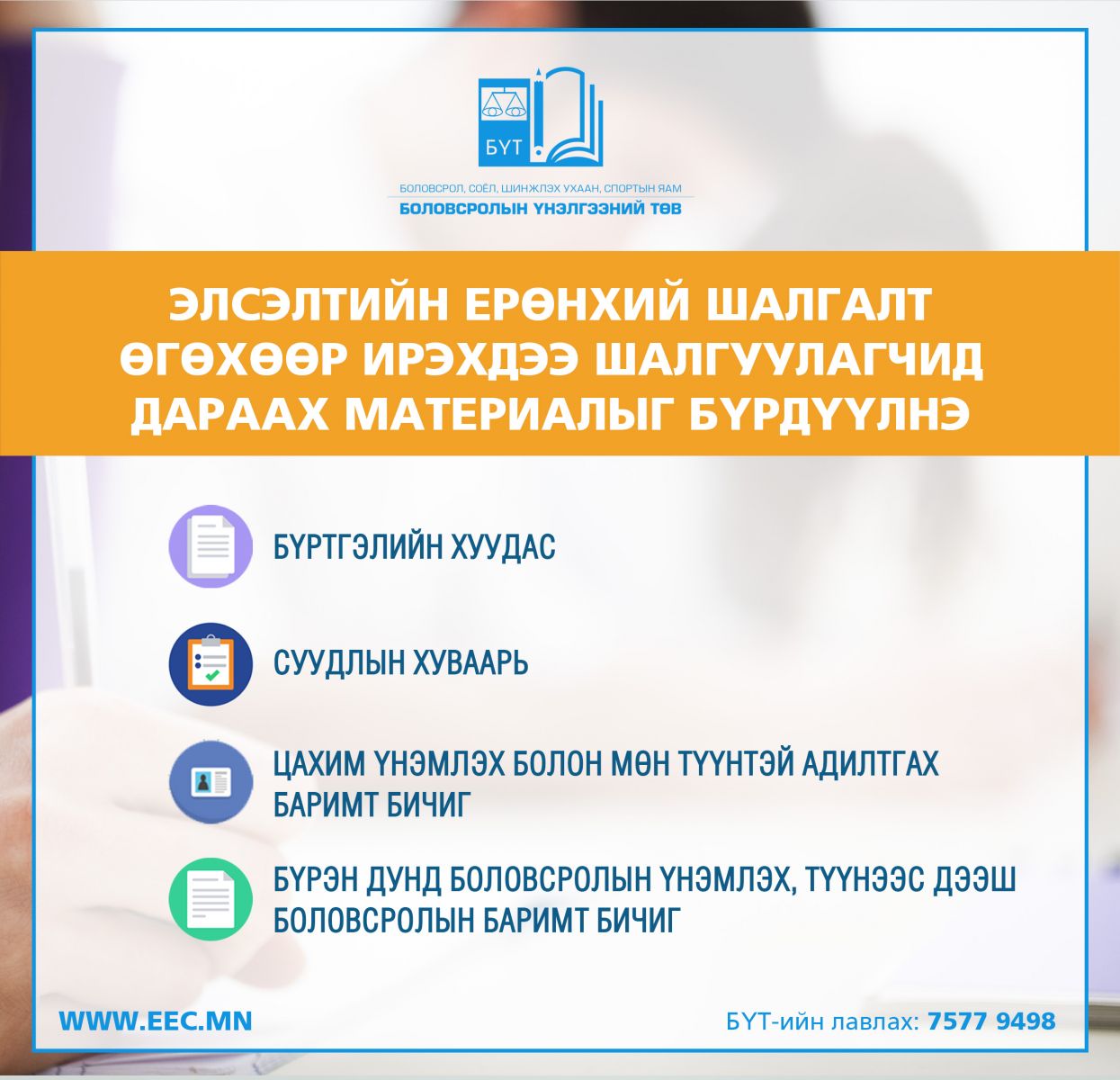 БҮТ

БОЛОВСРОЛ, СОЁЛ, ШИНЖЛЭХ УХААН, СПОРТЫН ЯАМ
БОЛОВСРОЛЫН ҮНЭЛГЭЭНИЙ ТӨВ

ЭЛСЭЛТИЙН ЕРӨНХИЙ ШАЛГАЛТ ӨГӨХӨӨР ИРЭХДЭЭ ШАЛГУУЛАГЧИД ДАРААХ МАТЕРИАЛЫГ БҮРДҮҮЛНЭ

БҮРТГЭЛИЙН ХУУДАС

СУУДЛЫН ХУВААРЬ

ЦАХИМ ҮНЭМЛЭХ БОЛОН МӨН ТҮҮНТЭЙ АДИЛТГАХ БАРИМТ БИЧИГ

БҮРЭН ДУНД БОЛОВСРОЛЫН ҮНЭМЛЭХ, ТҮҮНЭЭС ДЭЭШ БОЛОВСРОЛЫН БАРИМТ БИЧИГ

WWW.EEC.MN

БҮТ-ийн лавлах: 7577 9498